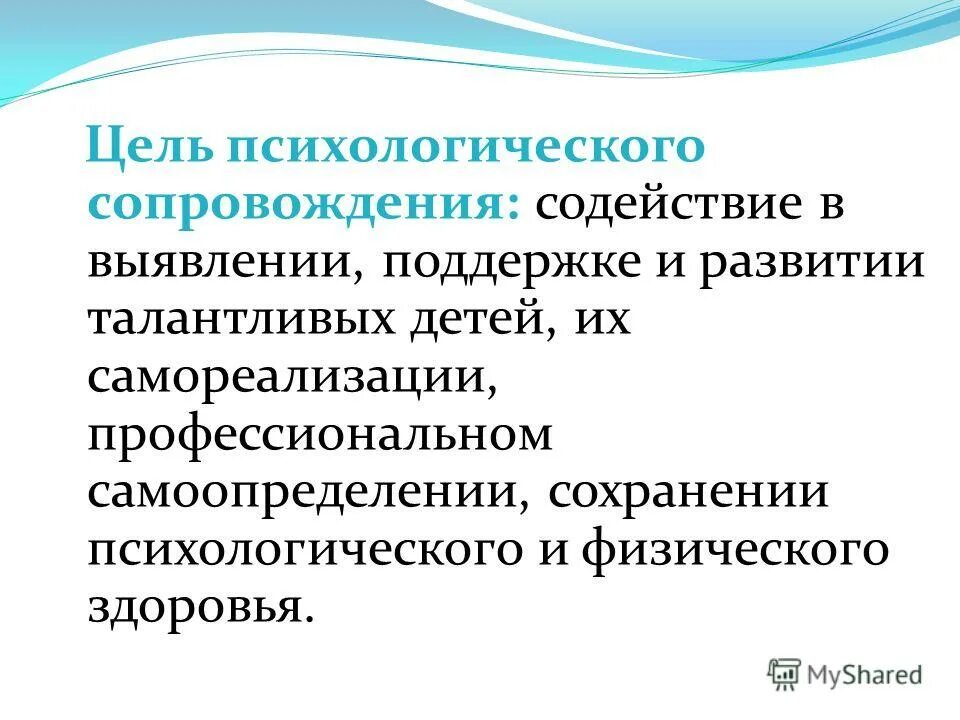 Цель психологического сопровождения: содействие в выявлении, поддержке и развитии талантливых детей, их самореализации, профессиональном самоопределении, сохранении психологического и физического здоровья.

MyShared